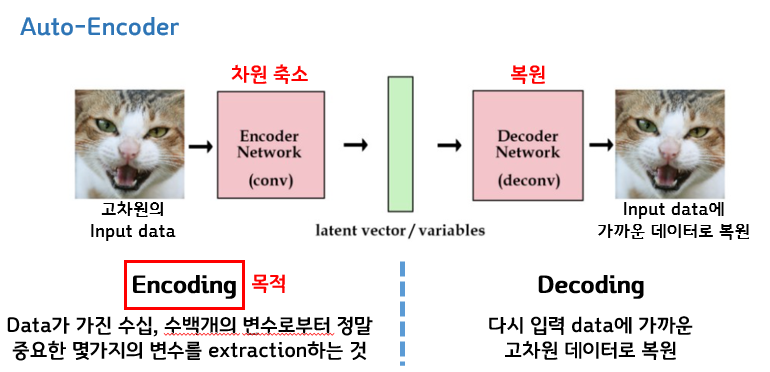 Auto-Encoder

차원 축소

복원

Encoder Network (conv)

Decoder Network (deconv)

고차원의 Input data

latent vector / variables

Input data에 가까운 데이터로 복원

Encoding 목적

Data가 가진 수십, 수백개의 변수로부터 정말 중요한 몇가지의 변수를 extraction하는 것

Decoding

다시 입력 data에 가까운 고차원 데이터로 복원